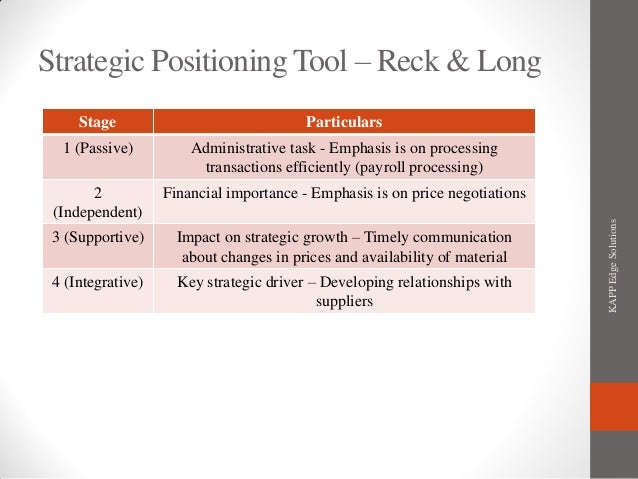 Strategic Positioning Tool – Reck & Long

| Stage | Particulars |
|---|---|
| 1 (Passive) | Administrative task - Emphasis is on processing transactions efficiently (payroll processing) |
| 2 (Independent) | Financial importance - Emphasis is on price negotiations |
| 3 (Supportive) | Impact on strategic growth – Timely communication about changes in prices and availability of material |
| 4 (Integrative) | Key strategic driver – Developing relationships with suppliers |

KAPP Edge Solutions